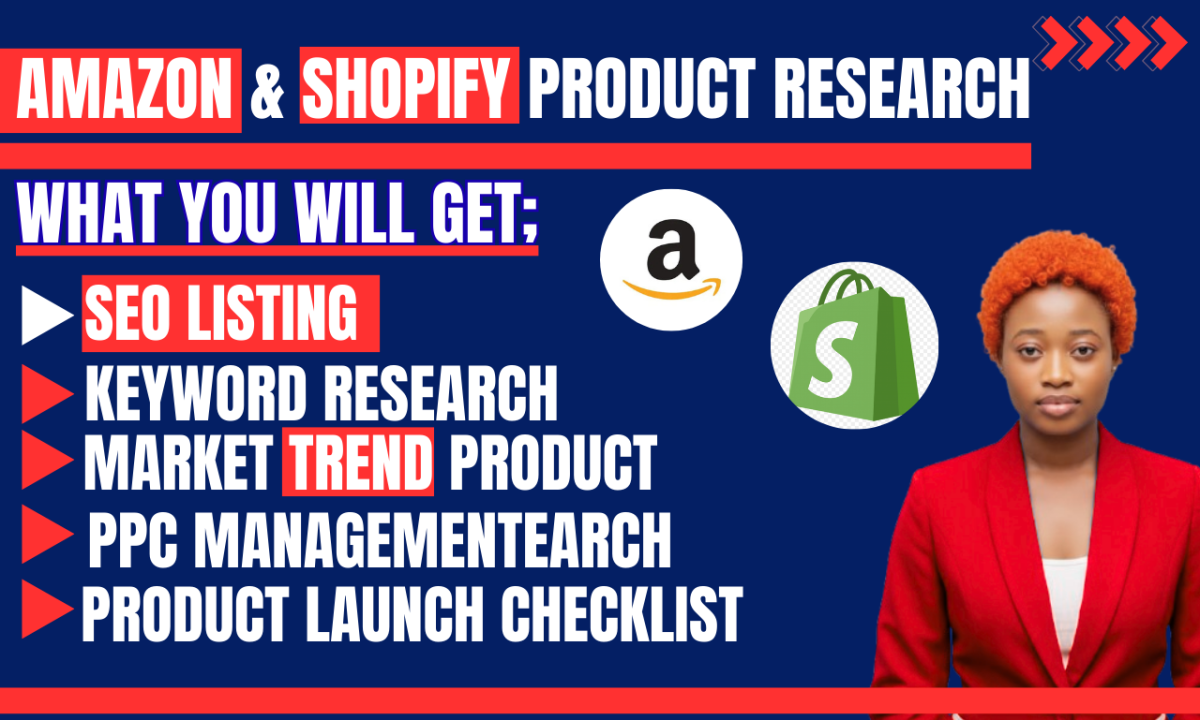 AMAZON & SHOPIFY PRODUCT RESEARCH

WHAT YOU WILL GET;

SEO LISTING
KEYWORD RESEARCH
MARKET TREND PRODUCT
PPC MANAGEMENTEARCH
PRODUCT LAUNCH CHECKLIST

a

S